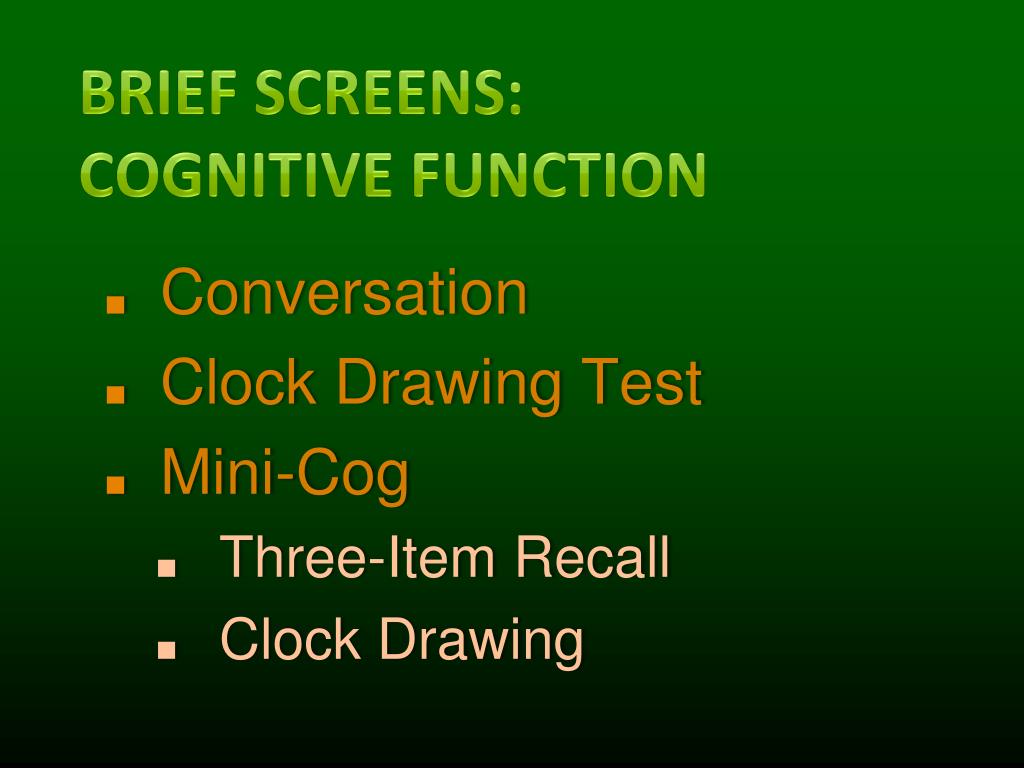 BRIEF SCREENS:
COGNITIVE FUNCTION

- Conversation
- Clock Drawing Test
- Mini-Cog
  - Three-Item Recall
  - Clock Drawing